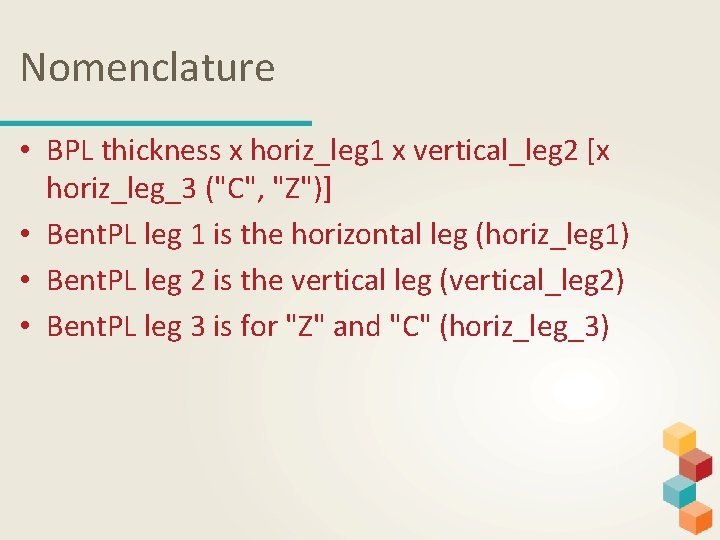 Nomenclature

• BPL thickness x horiz_leg1 x vertical_leg2 [x horiz_leg_3 ("C", "Z")]
• BentPL leg 1 is the horizontal leg (horiz_leg1)
• BentPL leg 2 is the vertical leg (vertical_leg2)
• BentPL leg 3 is for "Z" and "C" (horiz_leg_3)